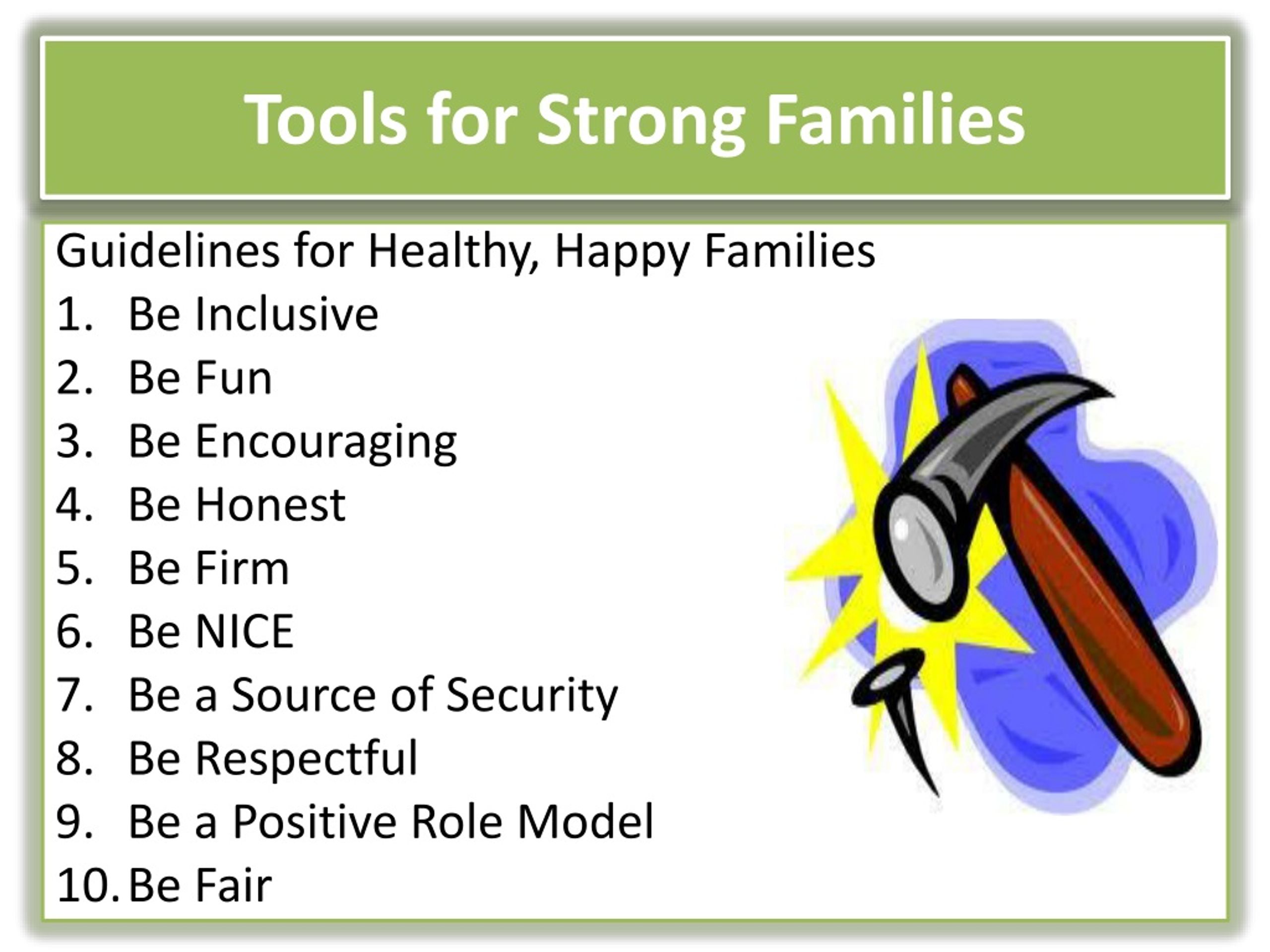 Tools for Strong Families

Guidelines for Healthy, Happy Families

1. Be Inclusive
2. Be Fun
3. Be Encouraging
4. Be Honest
5. Be Firm
6. Be NICE
7. Be a Source of Security
8. Be Respectful
9. Be a Positive Role Model
10. Be Fair